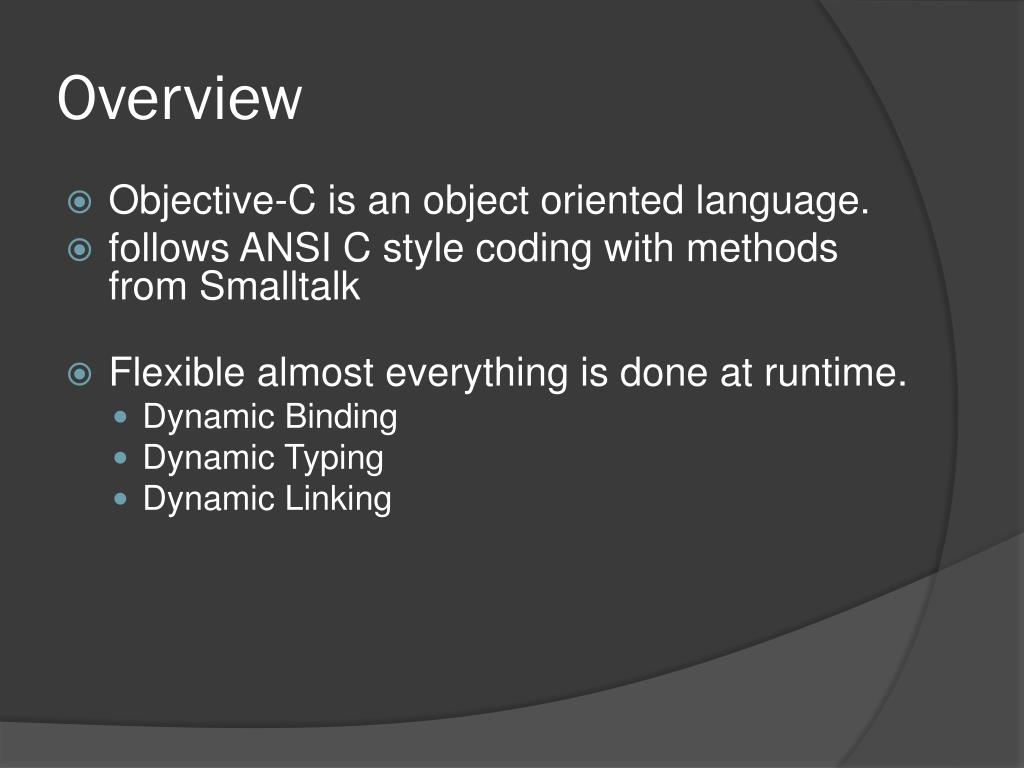 Overview

Objective-C is an object oriented language.

follows ANSI C style coding with methods from Smalltalk

Flexible almost everything is done at runtime.

Dynamic Binding

Dynamic Typing

Dynamic Linking